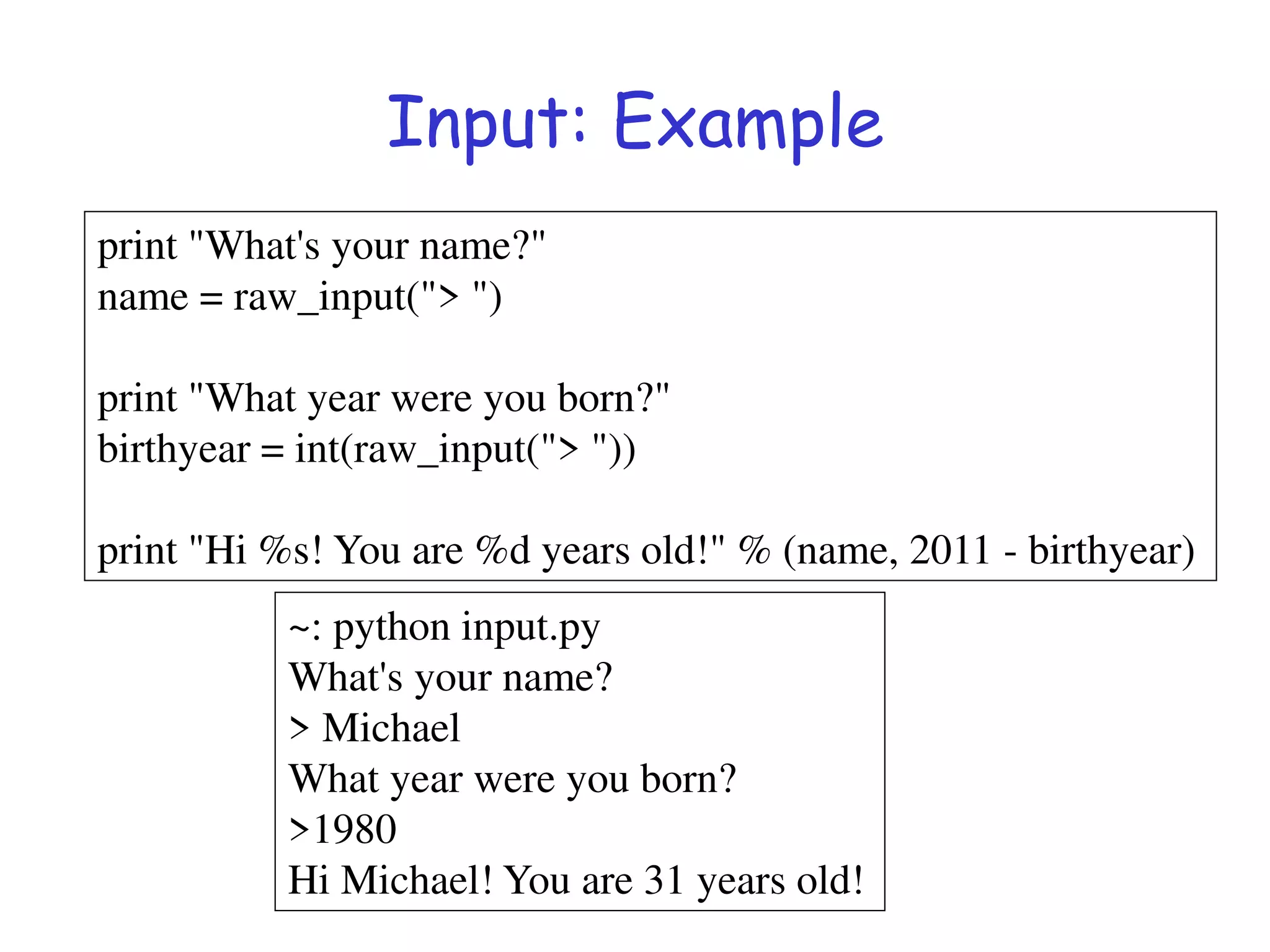 Input: Example

print "What's your name?"
name = raw_input("> ")

print "What year were you born?"
birthyear = int(raw_input("> "))

print "Hi %s! You are %d years old!" % (name, 2011 - birthyear)

~: python input.py
What's your name?
> Michael
What year were you born?
>1980
Hi Michael! You are 31 years old!